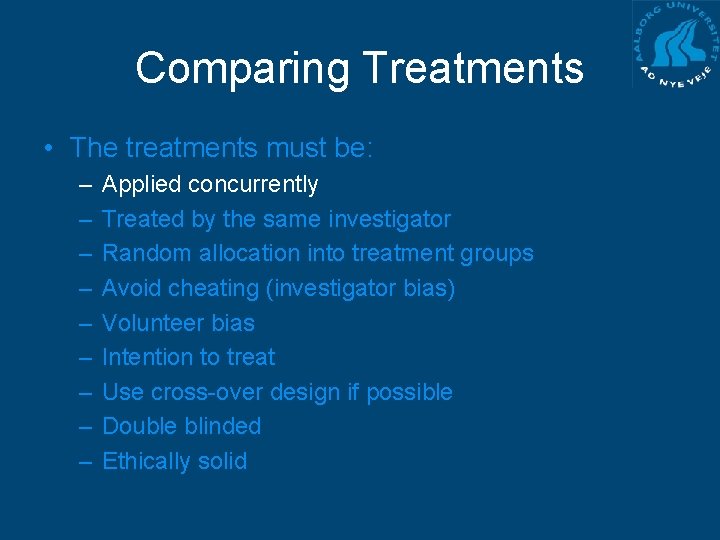 AALBORG UNIVERSITET
AD NYE VEJE

Comparing Treatments

• The treatments must be:
– Applied concurrently
– Treated by the same investigator
– Random allocation into treatment groups
– Avoid cheating (investigator bias)
– Volunteer bias
– Intention to treat
– Use cross-over design if possible
– Double blinded
– Ethically solid